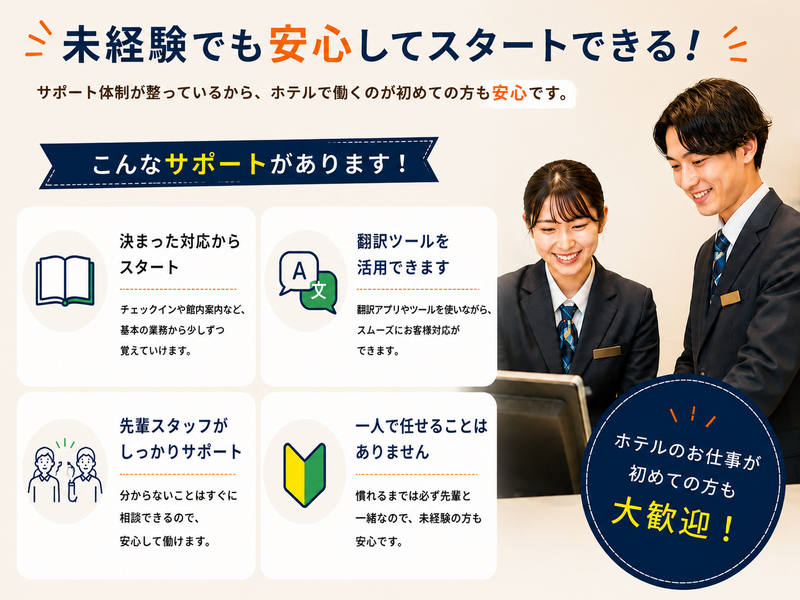 未経験でも安心してスタートできる！

サポート体制が整っているから、ホテルで働くのが初めての方も安心です。

こんなサポートがあります！

決まった対応からスタート

チェックインや館内案内など、基本の業務から少しずつ覚えていけます。

A
文

翻訳ツールを活用できます

翻訳アプリやツールを使いながら、スムーズにお客様対応ができます。

先輩スタッフがしっかりサポート

分からないことはすぐに相談できるので、安心して働けます。

一人で任せることはありません

慣れるまでは必ず先輩と一緒なので、未経験の方も安心です。

ホテルのお仕事が初めての方も大歓迎！